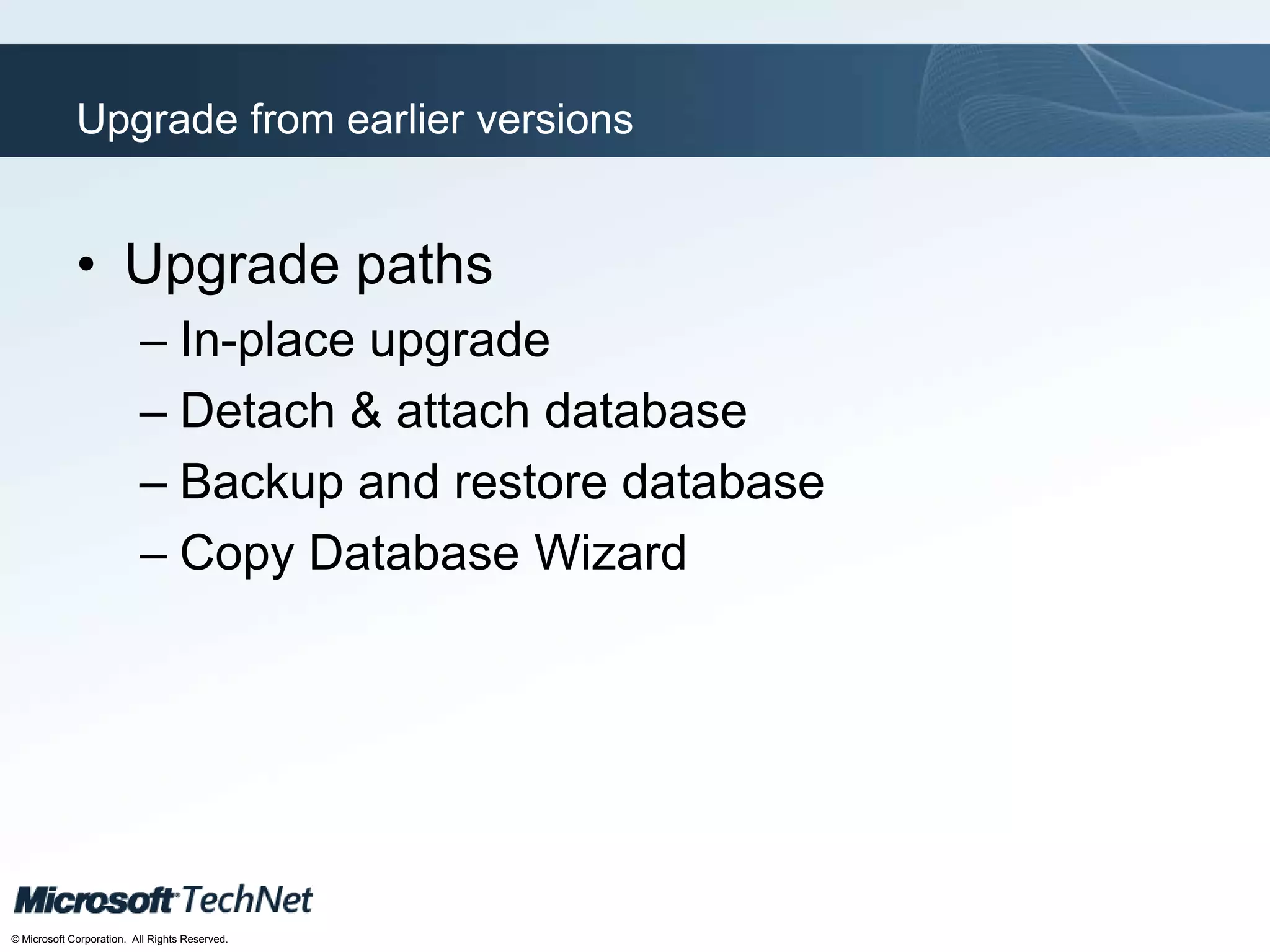 Upgrade from earlier versions

• Upgrade paths
– In-place upgrade
– Detach & attach database
– Backup and restore database
– Copy Database Wizard

Microsoft TechNet

© Microsoft Corporation. All Rights Reserved.